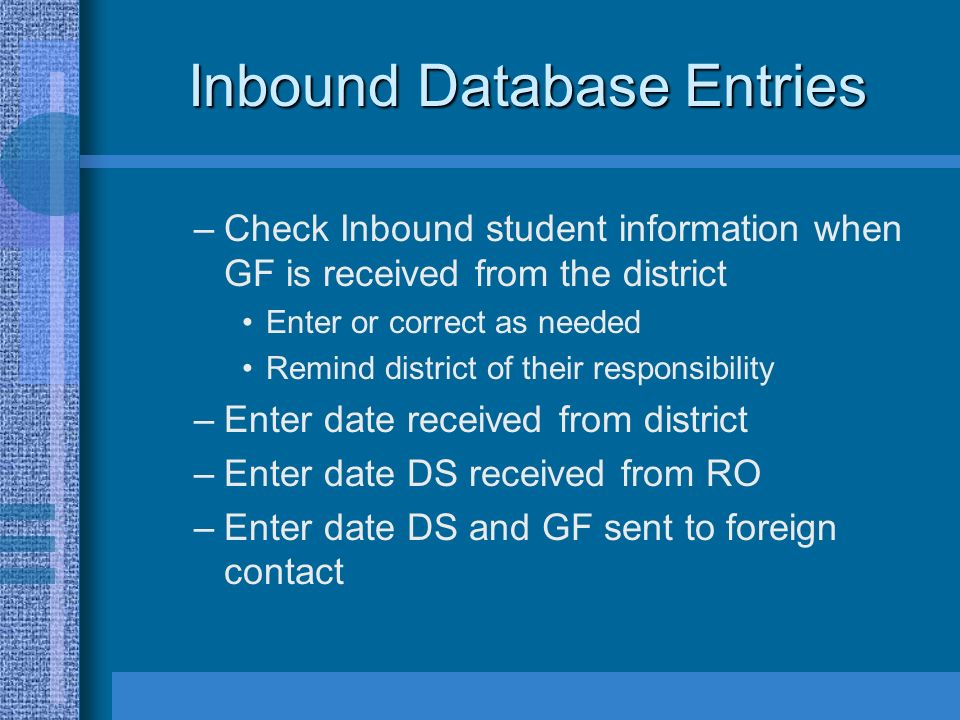 Inbound Database Entries

– Check Inbound student information when GF is received from the district

• Enter or correct as needed

• Remind district of their responsibility

– Enter date received from district

– Enter date DS received from RO

– Enter date DS and GF sent to foreign contact